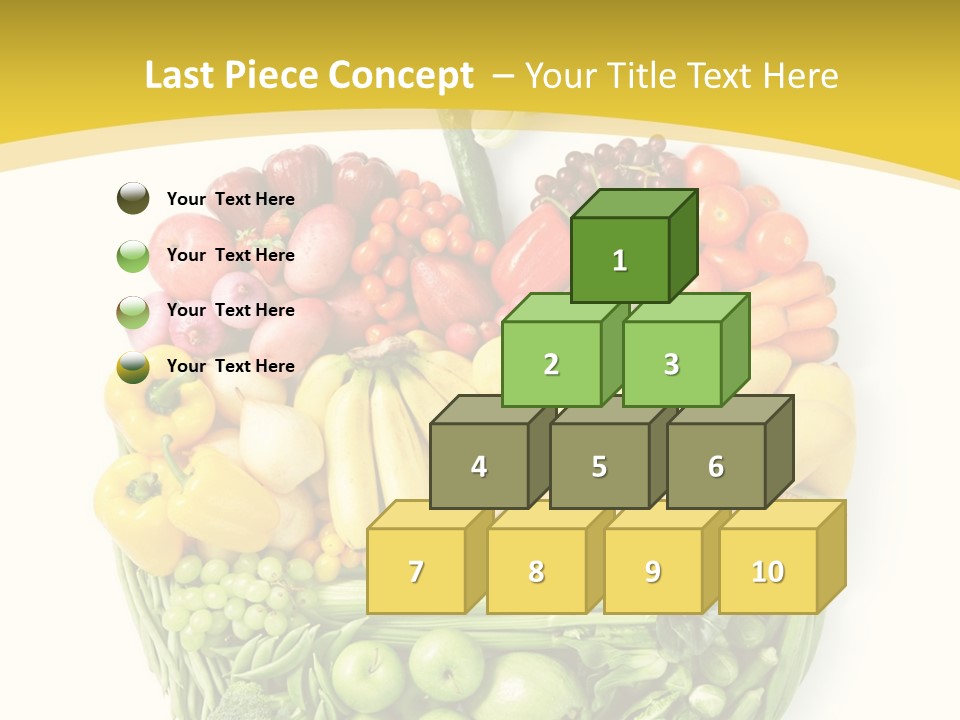 Last Piece Concept – Your Title Text Here

Your Text Here

Your Text Here

Your Text Here

Your Text Here

1

2

3

4

5

6

7

8

9

10